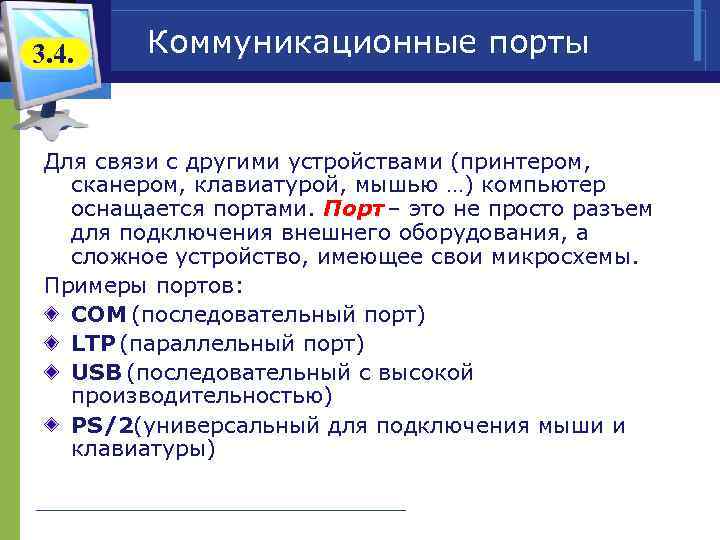 3.4.

Коммуникационные порты

Для связи с другими устройствами (принтером, сканером, клавиатурой, мышью …) компьютер оснащается портами. Порт – это не просто разъем для подключения внешнего оборудования, а сложное устройство, имеющее свои микросхемы.

Примеры портов:

COM (последовательный порт)

LTP (параллельный порт)

USB (последовательный с высокой производительностью)

PS/2(универсальный для подключения мыши и клавиатуры)